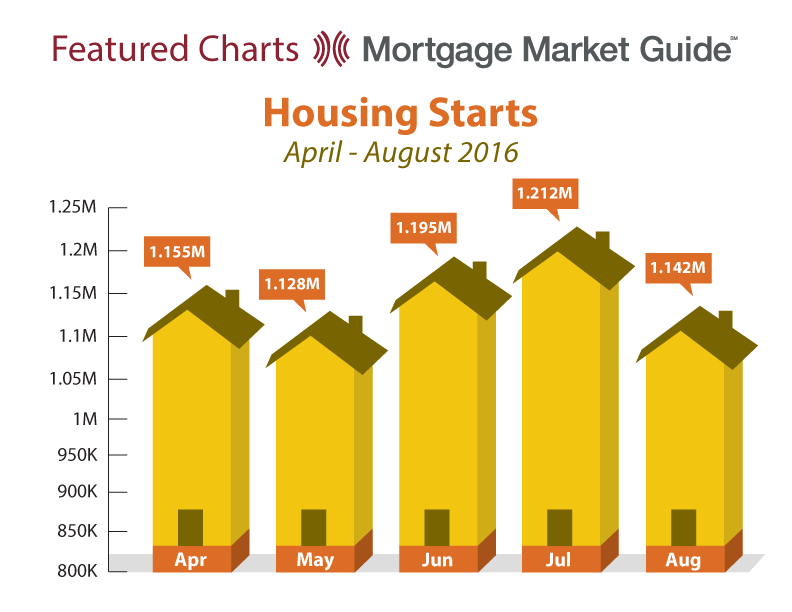 Featured Charts Mortgage Market Guide℠

Housing Starts
April - August 2016

1.25M
1.2M
1.15M
1.1M
1.05M
1M
950K
900K
850K
800K

1.155M
1.128M
1.195M
1.212M
1.142M

Apr
May
Jun
Jul
Aug